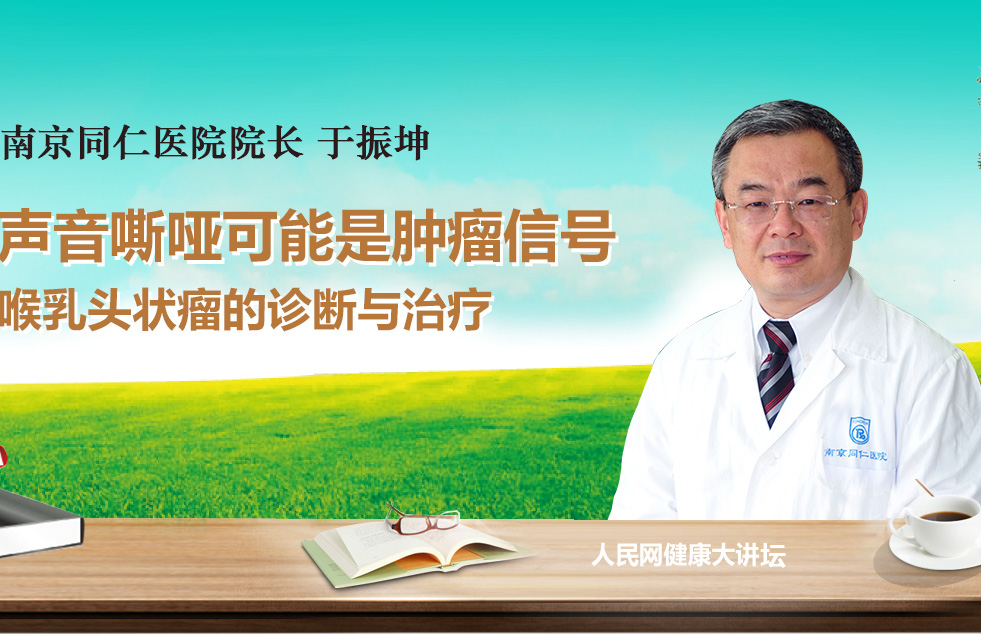 南京同仁医院院长 于振坤

声音嘶哑可能是肿瘤信号

喉乳头状瘤的诊断与治疗

南京同仁医院

人民网健康大讲坛